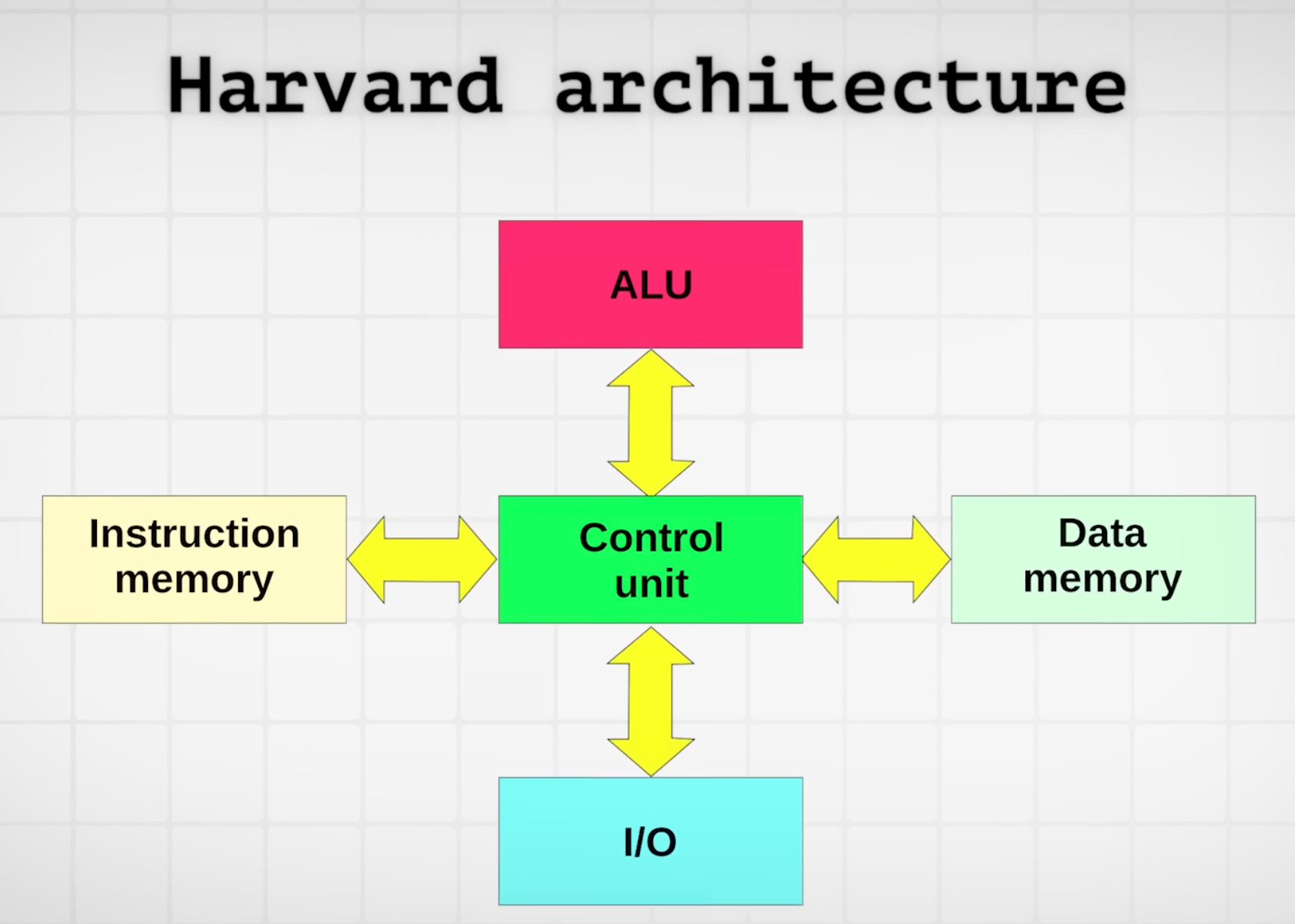 Harvard architecture

ALU

Instruction memory

Control unit

Data memory

I/O